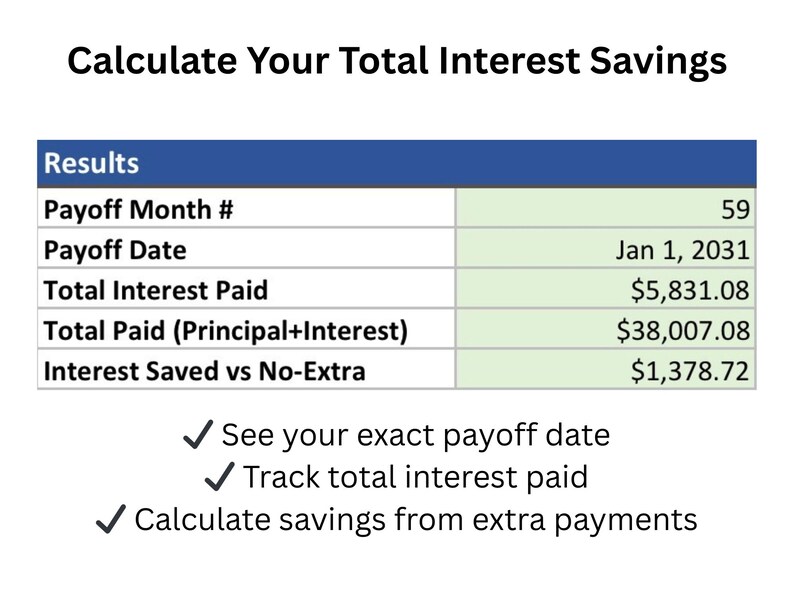 Calculate Your Total Interest Savings

| Results | |
|---|---|
| Payoff Month # | 59 |
| Payoff Date | Jan 1, 2031 |
| Total Interest Paid | \$5,831.08 |
| Total Paid (Principal+Interest) | \$38,007.08 |
| Interest Saved vs No-Extra | \$1,378.72 |

✓ See your exact payoff date
✓ Track total interest paid
✓ Calculate savings from extra payments